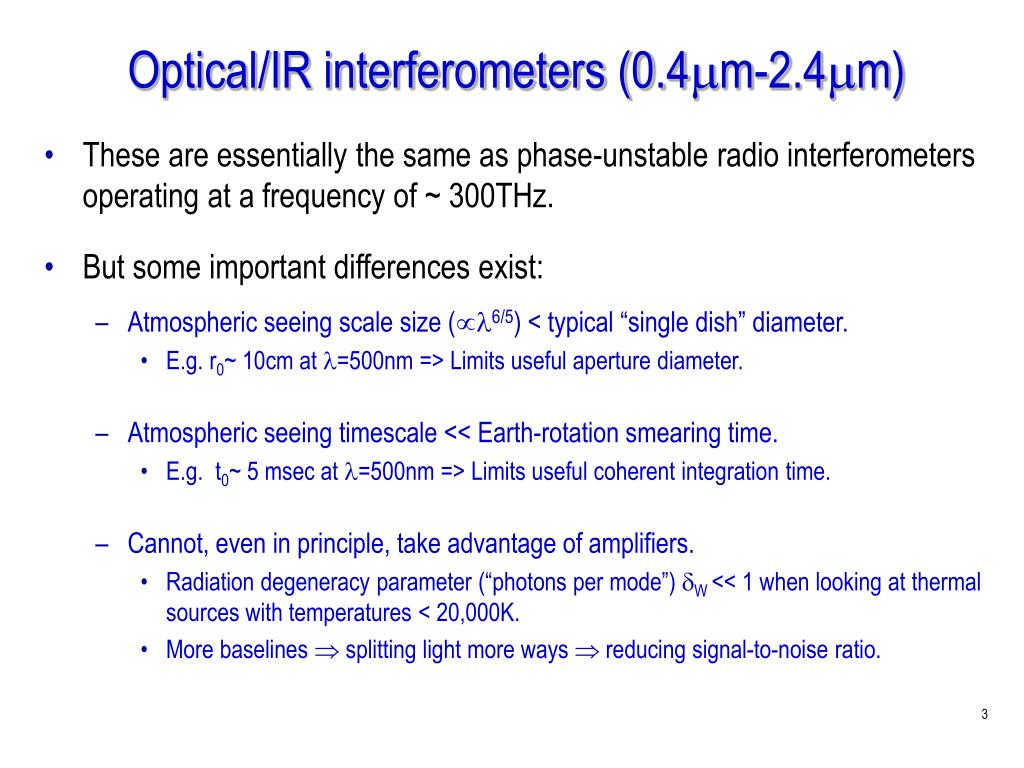 Optical/IR interferometers (0.4$\mu$m-2.4$\mu$m)

• These are essentially the same as phase-unstable radio interferometers operating at a frequency of ~ 300THz.

• But some important differences exist:

– Atmospheric seeing scale size ($\propto\lambda^{6/5}$) < typical “single dish” diameter.

• E.g. $r_0$~ 10cm at $\lambda$=500nm => Limits useful aperture diameter.

– Atmospheric seeing timescale << Earth-rotation smearing time.

• E.g. $t_0$~ 5 msec at $\lambda$=500nm => Limits useful coherent integration time.

– Cannot, even in principle, take advantage of amplifiers.

• Radiation degeneracy parameter (“photons per mode”) $\delta_W$ << 1 when looking at thermal sources with temperatures < 20,000K.

• More baselines $\Rightarrow$ splitting light more ways $\Rightarrow$ reducing signal-to-noise ratio.

3